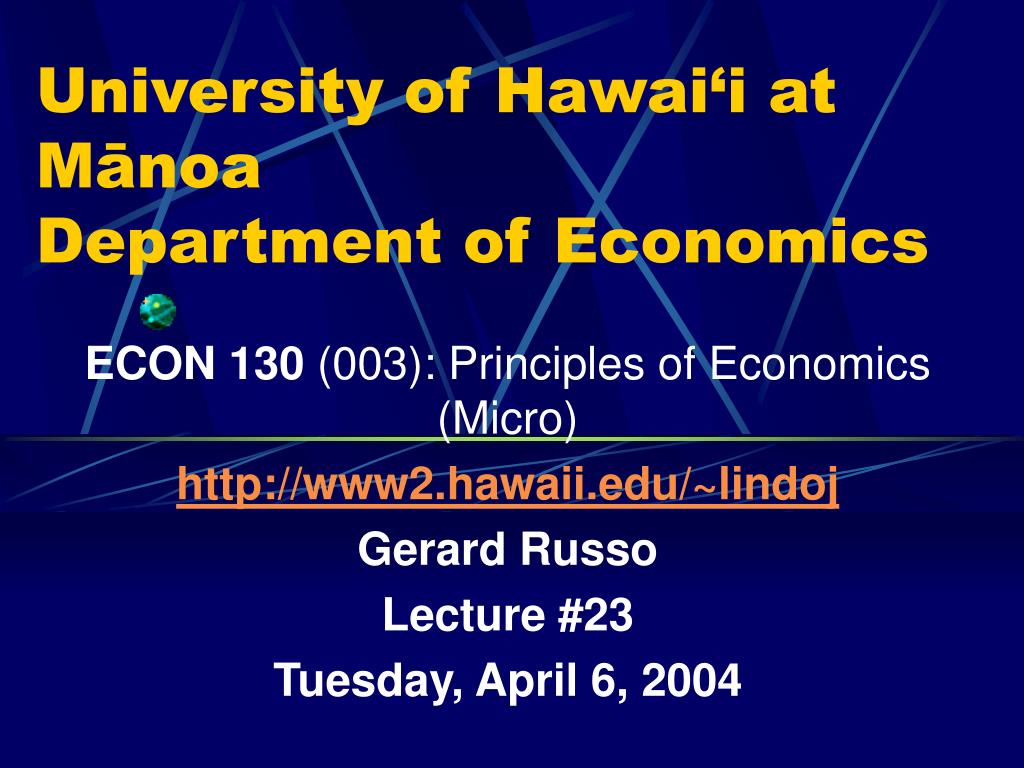 University of Hawai‘i at Mānoa
Department of Economics

ECON 130 (003): Principles of Economics (Micro)

http://www2.hawaii.edu/~lindoj

Gerard Russo

Lecture #23

Tuesday, April 6, 2004